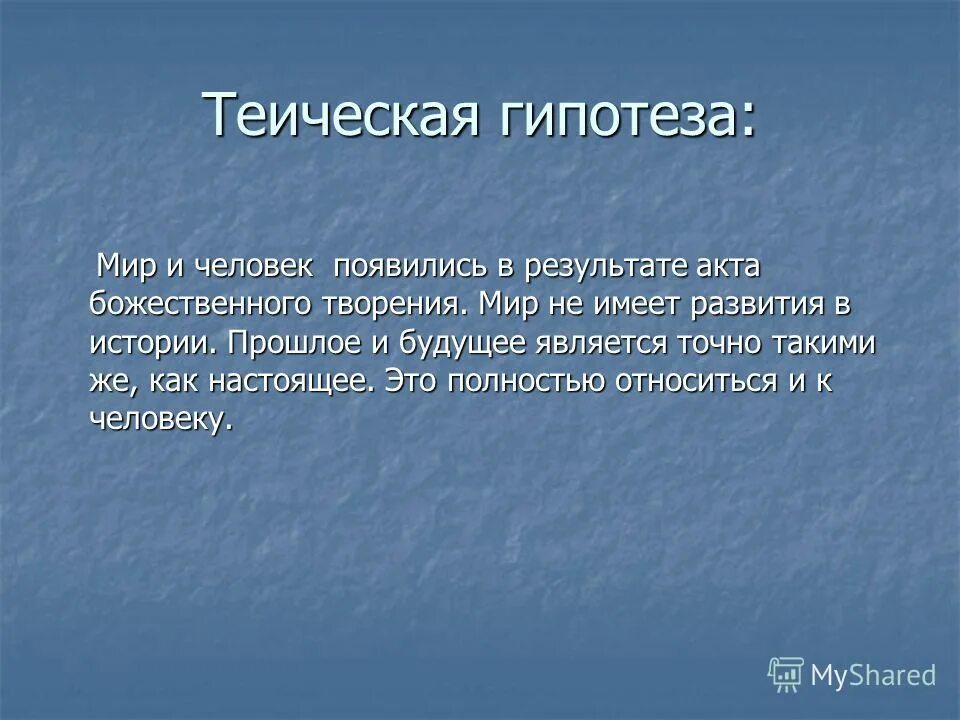 Теическая гипотеза:

Мир и человек появились в результате акта божественного творения. Мир не имеет развития в истории. Прошлое и будущее является точно такими же, как настоящее. Это полностью относиться и к человеку.

MyShared